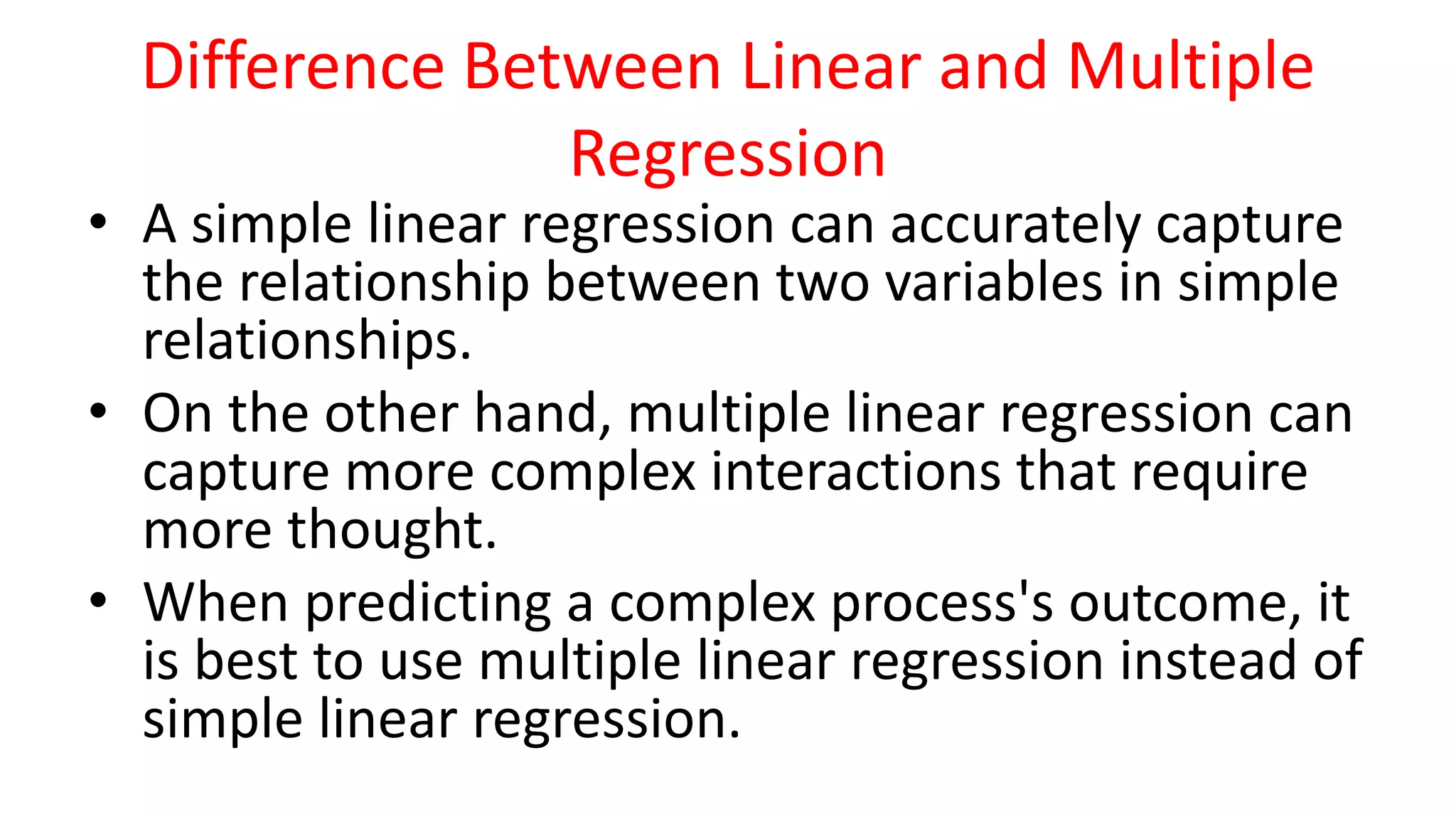 Difference Between Linear and Multiple Regression

• A simple linear regression can accurately capture the relationship between two variables in simple relationships.

• On the other hand, multiple linear regression can capture more complex interactions that require more thought.

• When predicting a complex process's outcome, it is best to use multiple linear regression instead of simple linear regression.